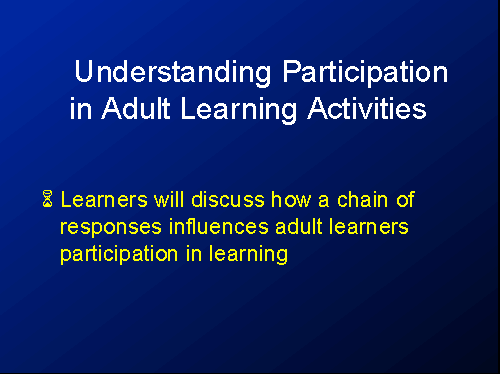 Understanding Participation in Adult Learning Activities

Learners will discuss how a chain of responses influences adult learners participation in learning